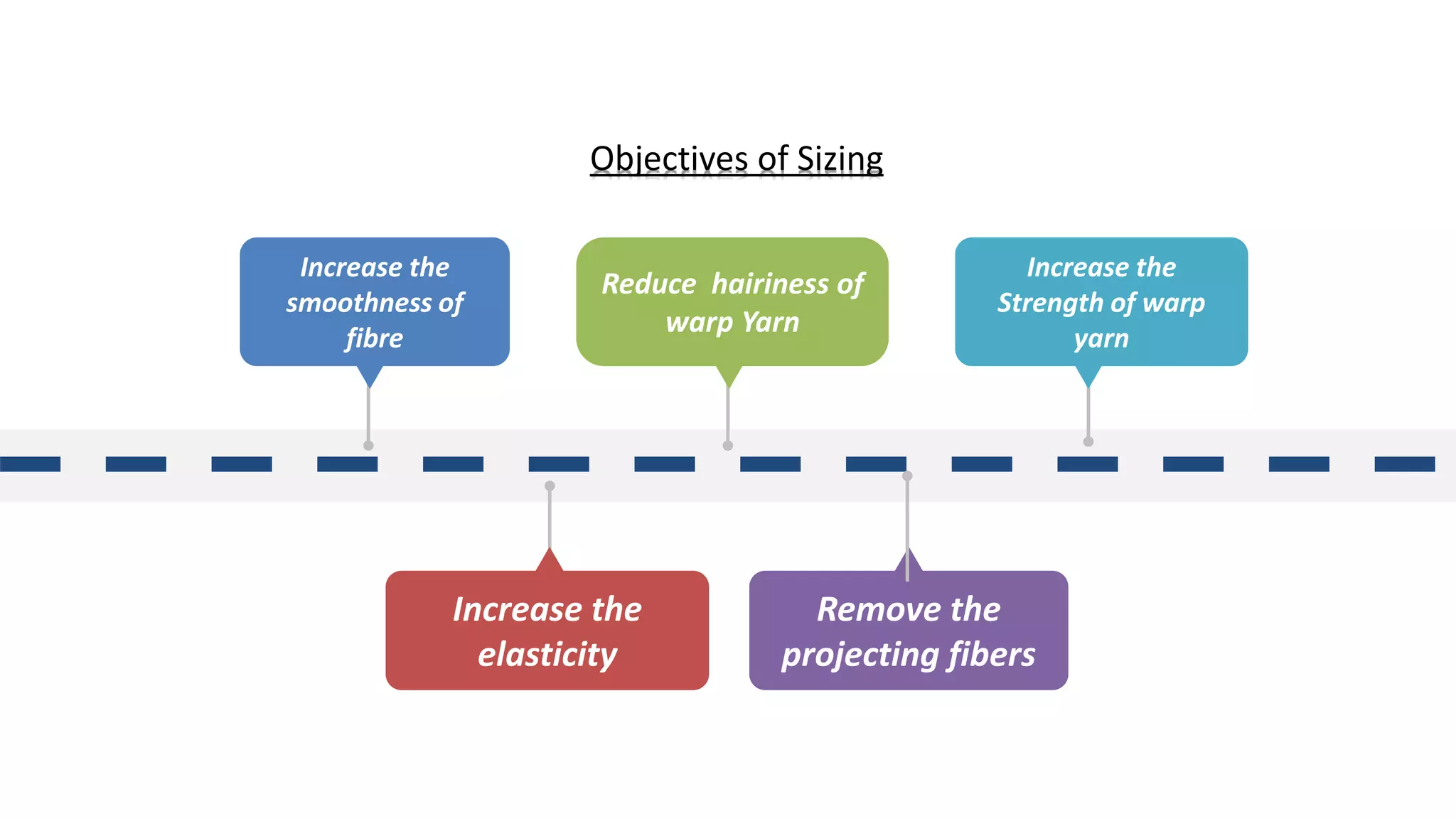 Objectives of Sizing

Increase the smoothness of fibre

Reduce  hairiness of warp Yarn

Increase the Strength of warp yarn

Increase the elasticity

Remove the projecting fibers